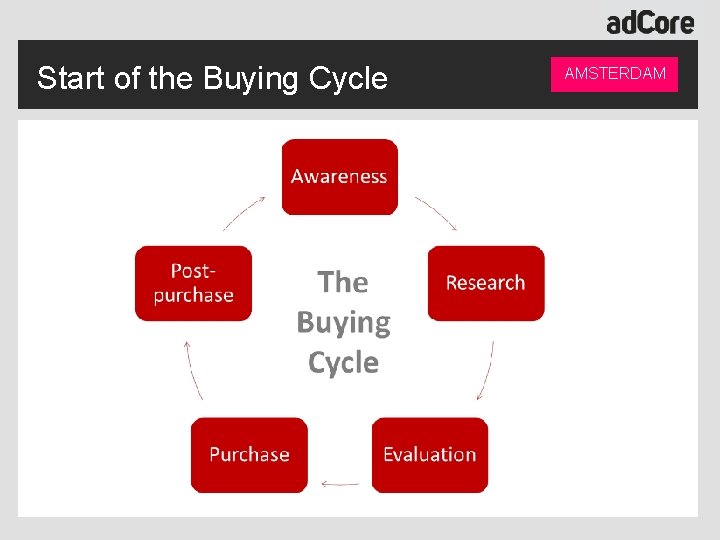 adCore

Start of the Buying Cycle

AMSTERDAM

Awareness

Research

Evaluation

Purchase

Post-purchase

The Buying Cycle